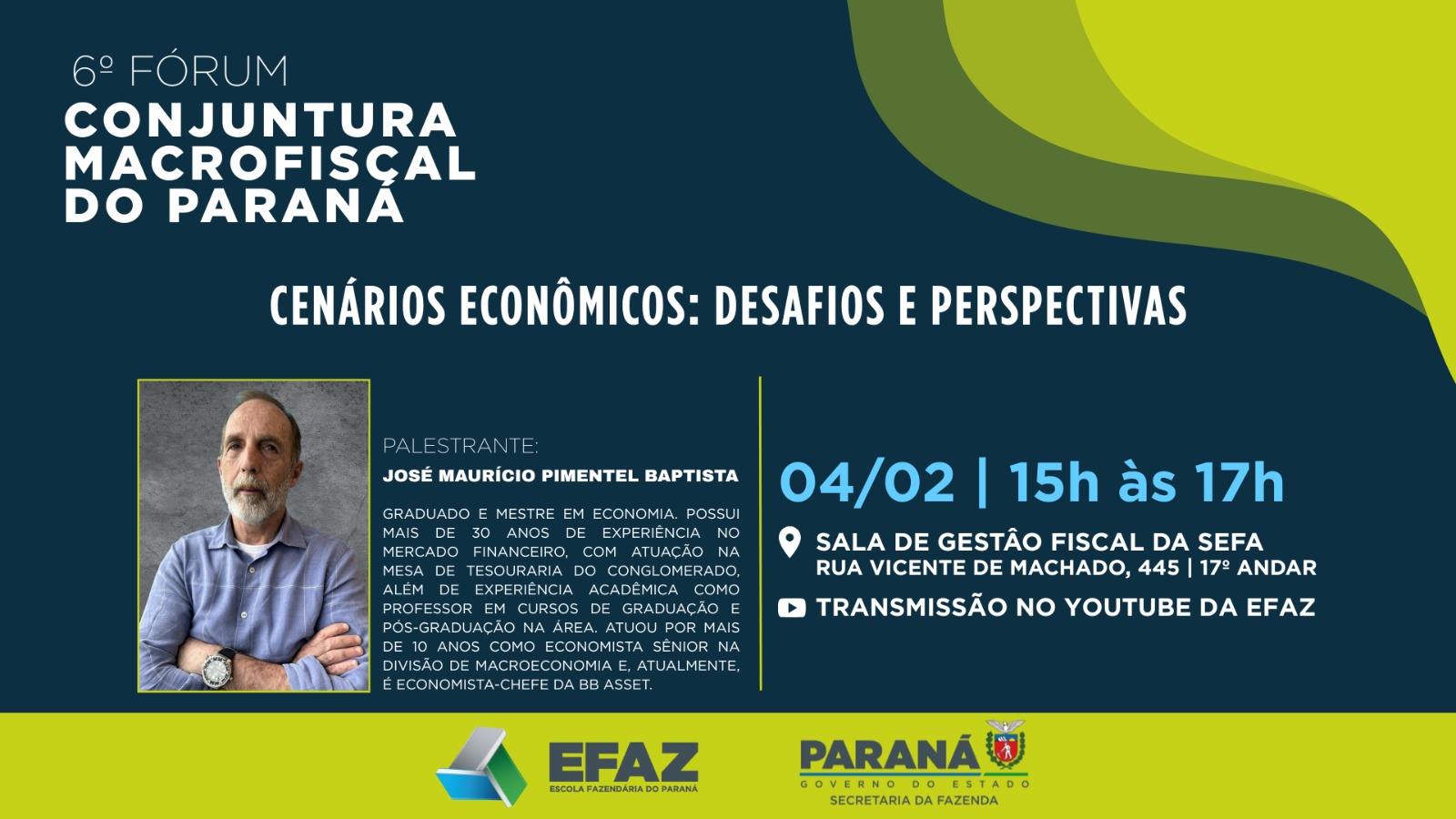 6º FÓRUM
CONJUNTURA MACROFISCAL DO PARANÁ

CENÁRIOS ECONÔMICOS: DESAFIOS E PERSPECTIVAS

PALESTRANTE:
JOSÉ MAURÍCIO PIMENTEL BAPTISTA

GRADUADO E MESTRE EM ECONOMIA. POSSUI MAIS DE 30 ANOS DE EXPERIÊNCIA NO MERCADO FINANCEIRO, COM ATUAÇÃO NA MESA DE TESOURARIA DO CONGLOMERADO, ALÉM DE EXPERIÊNCIA ACADÊMICA COMO PROFESSOR EM CURSOS DE GRADUAÇÃO E PÓS-GRADUAÇÃO NA ÁREA. ATUOU POR MAIS DE 10 ANOS COMO ECONOMISTA SÊNIOR NA DIVISÃO DE MACROECONOMIA E, ATUALMENTE, É ECONOMISTA-CHEFE DA BB ASSET.

04/02 | 15h às 17h

SALA DE GESTÃO FISCAL DA SEFA
RUA VICENTE DE MACHADO, 445 | 17º ANDAR

TRANSMISSÃO NO YOUTUBE DA EFAZ

EFAZ
ESCOLA FAZENDÁRIA DO PARANÁ

PARANÁ
GOVERNO DO ESTADO
SECRETARIA DA FAZENDA